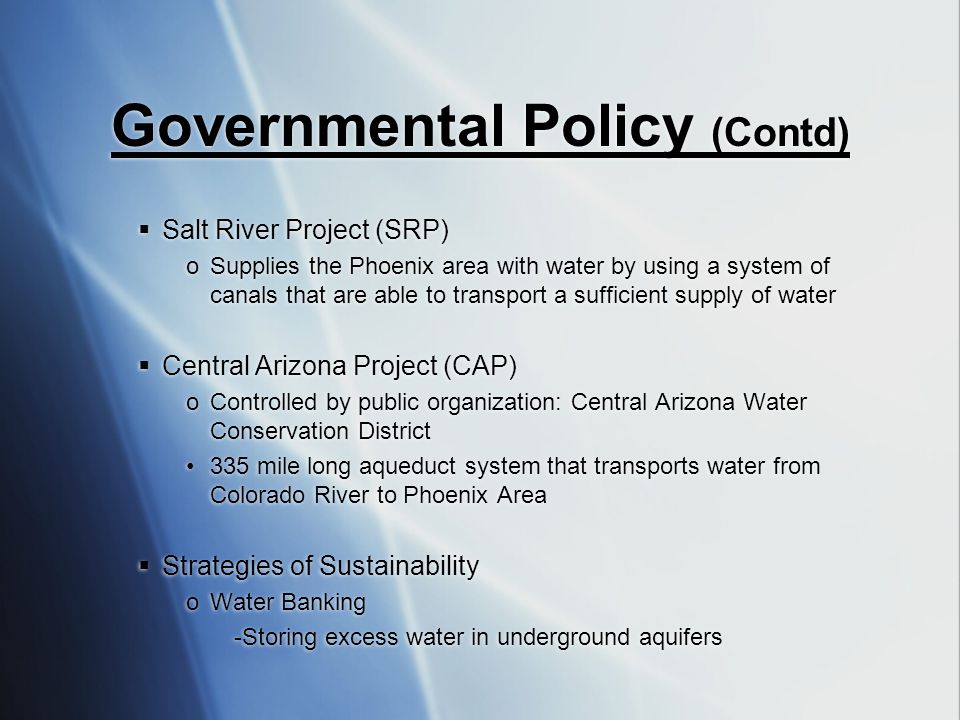 Governmental Policy (Contd)

▪ Salt River Project (SRP)

o Supplies the Phoenix area with water by using a system of canals that are able to transport a sufficient supply of water

▪ Central Arizona Project (CAP)

o Controlled by public organization: Central Arizona Water Conservation District

• 335 mile long aqueduct system that transports water from Colorado River to Phoenix Area

▪ Strategies of Sustainability

o Water Banking

-Storing excess water in underground aquifers